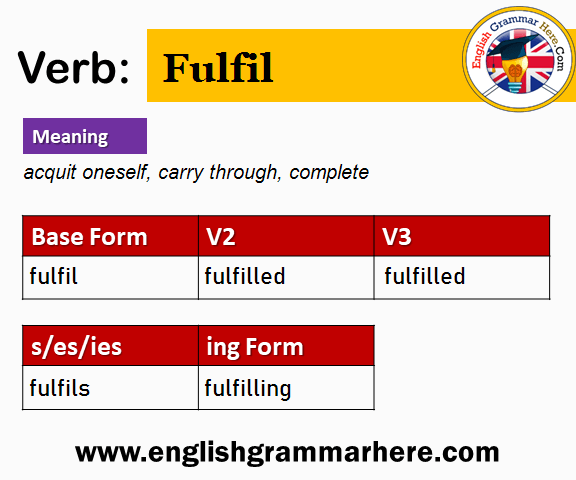 Verb: Fulfil

English Grammar Here.Com

Meaning

acquit oneself, carry through, complete

| Base Form | V2 | V3 |
|---|---|---|
| fulfil | fulfilled | fulfilled |

| s/es/ies | ing Form |
|---|---|
| fulfils | fulfilling |

www.englishgrammarhere.com